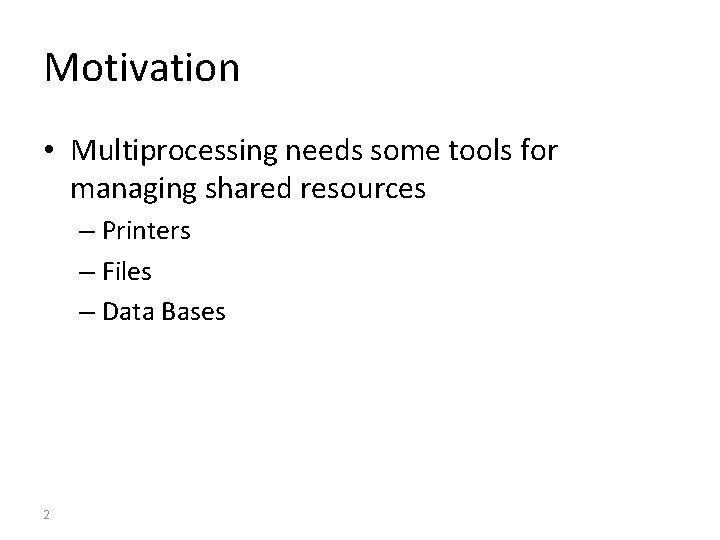 Motivation

• Multiprocessing needs some tools for managing shared resources
– Printers
– Files
– Data Bases

2